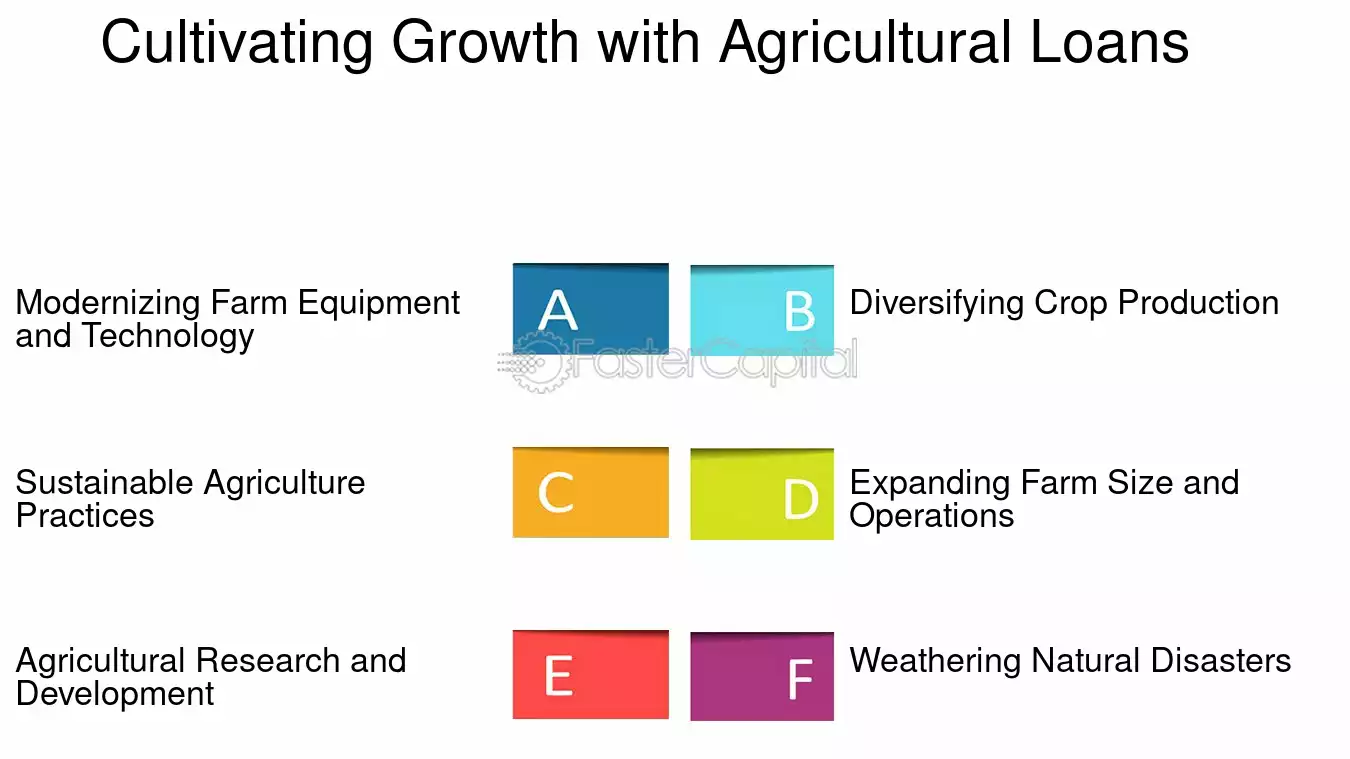 Cultivating Growth with Agricultural Loans

Modernizing Farm Equipment and Technology

A

B

Diversifying Crop Production

Sustainable Agriculture Practices

C

D

Expanding Farm Size and Operations

Agricultural Research and Development

E

F

Weathering Natural Disasters

FasterCapital